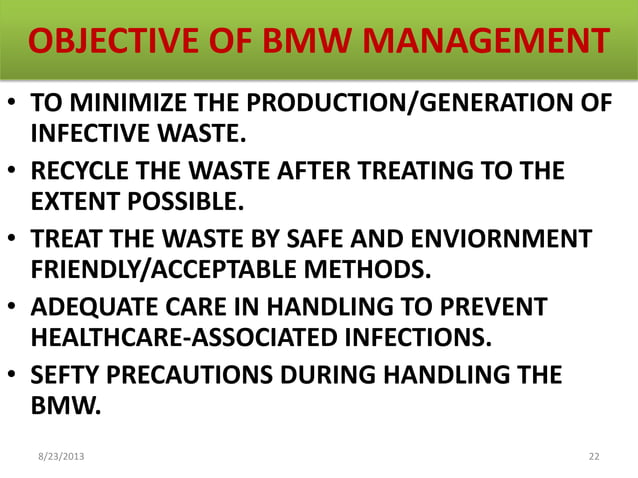 OBJECTIVE OF BMW MANAGEMENT

• TO MINIMIZE THE PRODUCTION/GENERATION OF INFECTIVE WASTE.

• RECYCLE THE WASTE AFTER TREATING TO THE EXTENT POSSIBLE.

• TREAT THE WASTE BY SAFE AND ENVIORNMENT FRIENDLY/ACCEPTABLE METHODS.

• ADEQUATE CARE IN HANDLING TO PREVENT HEALTHCARE-ASSOCIATED INFECTIONS.

• SEFTY PRECAUTIONS DURING HANDLING THE BMW.

8/23/2013

22